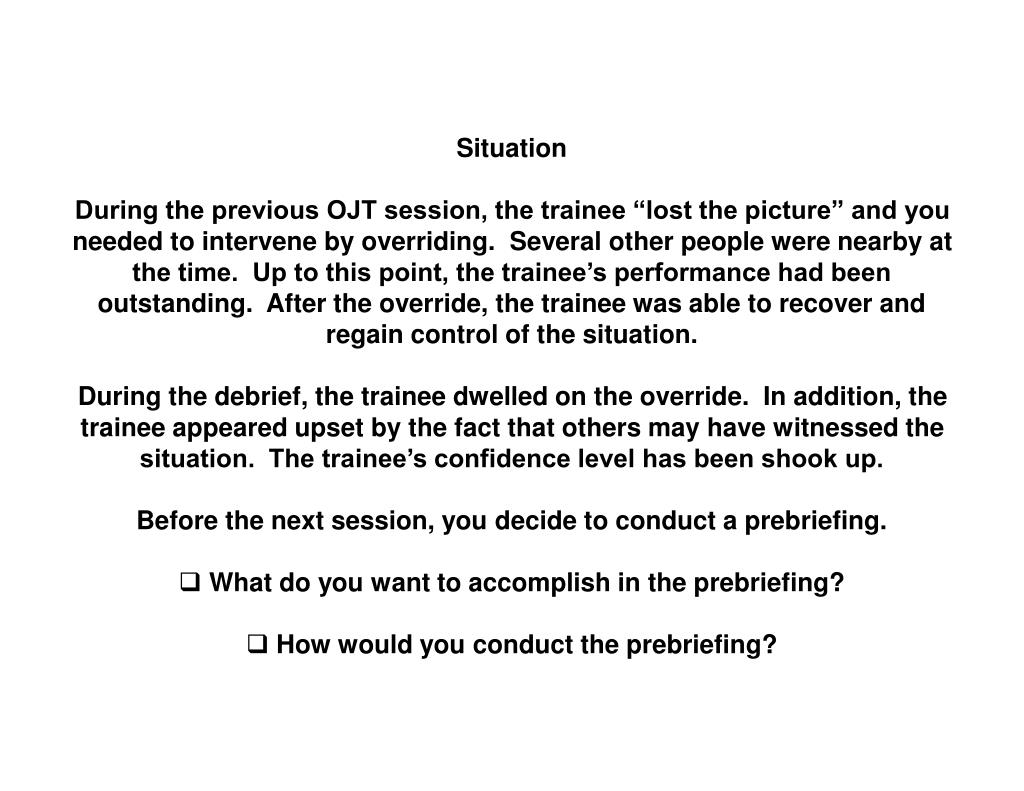 Situation

During the previous OJT session, the trainee “lost the picture” and you needed to intervene by overriding. Several other people were nearby at the time. Up to this point, the trainee’s performance had been outstanding. After the override, the trainee was able to recover and regain control of the situation.

During the debrief, the trainee dwelled on the override. In addition, the trainee appeared upset by the fact that others may have witnessed the situation. The trainee’s confidence level has been shook up.

Before the next session, you decide to conduct a prebriefing.

❑ What do you want to accomplish in the prebriefing?

❑ How would you conduct the prebriefing?